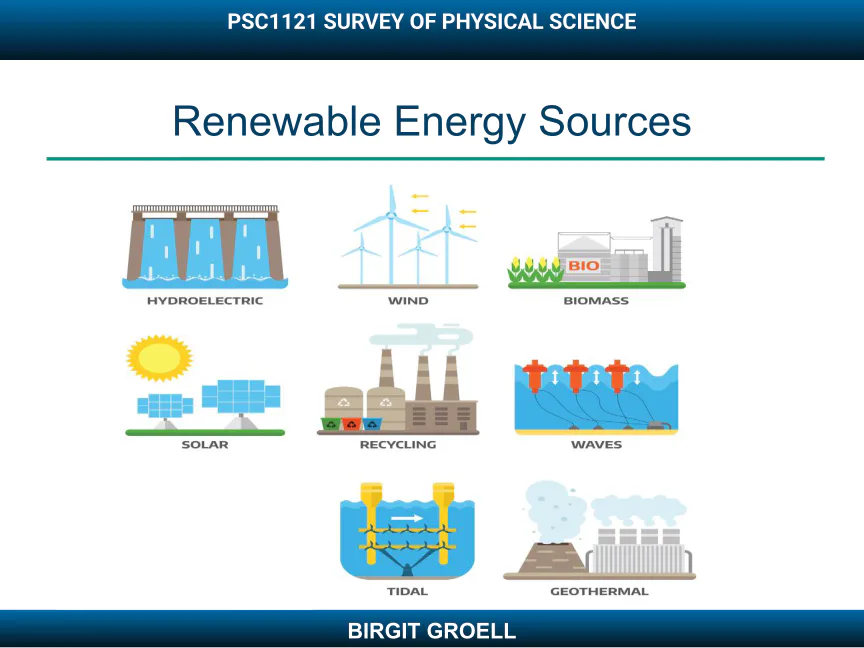 PSC1121 SURVEY OF PHYSICAL SCIENCE

Renewable Energy Sources

HYDROELECTRIC

WIND

BIO

BIOMASS

SOLAR

RECYCLING

WAVES

TIDAL

GEOTHERMAL

BIRGIT GROELL